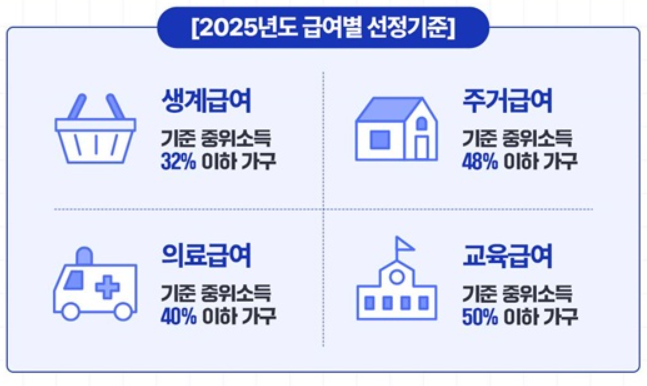 [2025년도 급여별 선정기준]

생계급여
기준 중위소득
32% 이하 가구

주거급여
기준 중위소득
48% 이하 가구

의료급여
기준 중위소득
40% 이하 가구

교육급여
기준 중위소득
50% 이하 가구